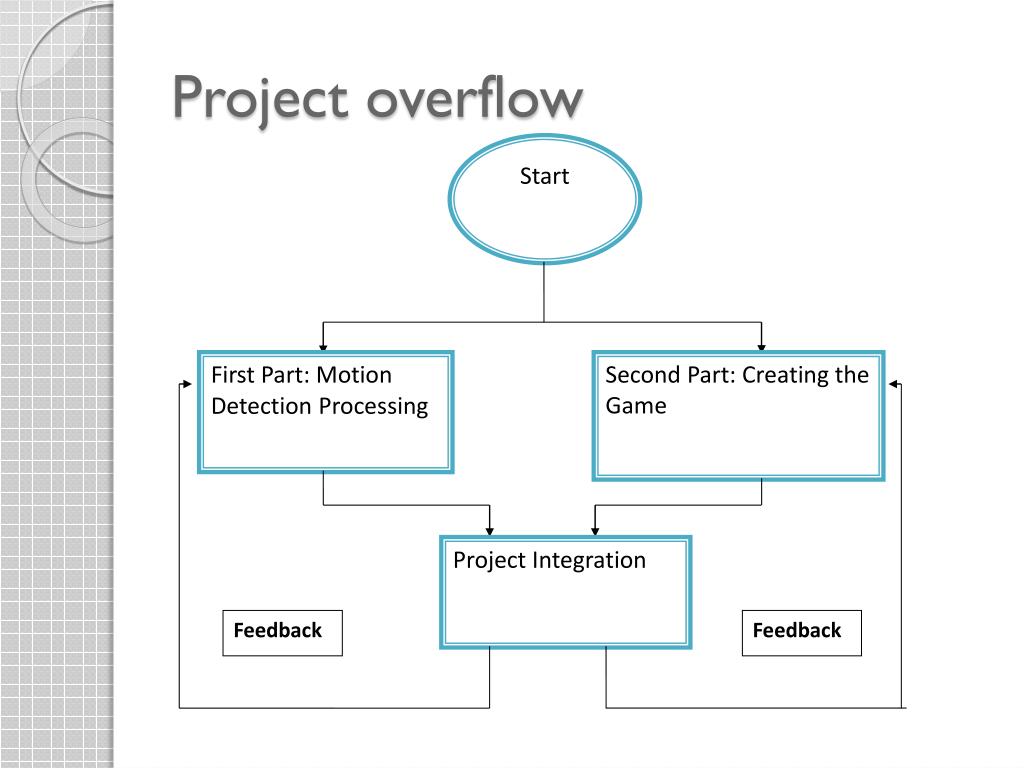 Project overflow

Start

First Part: Motion Detection Processing

Second Part: Creating the Game

Project Integration

Feedback

Feedback